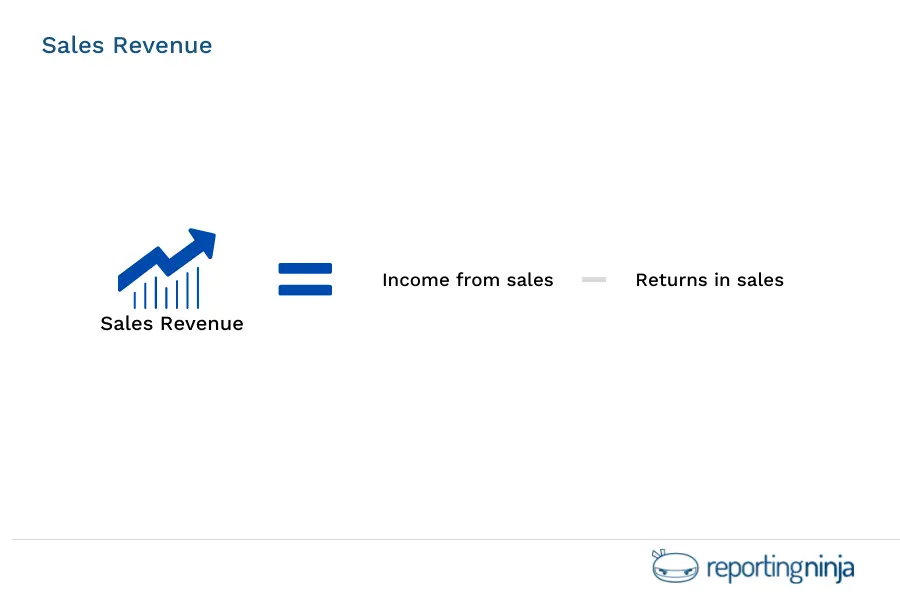 Sales Revenue

Sales Revenue = Income from sales − Returns in sales

reportingninja